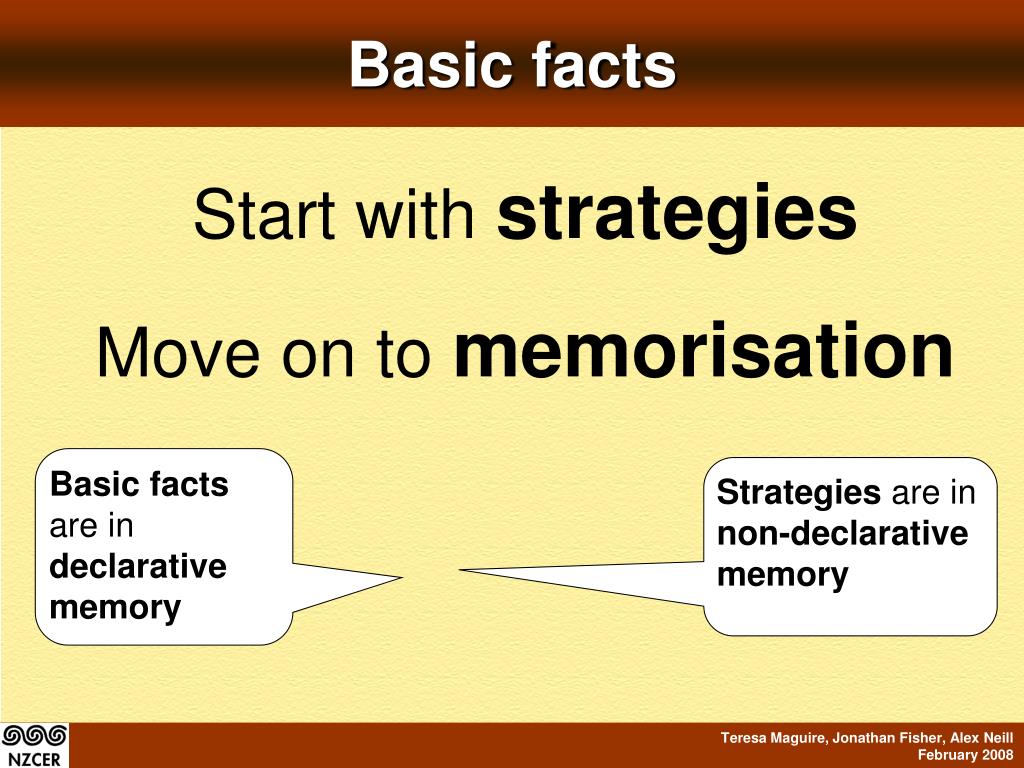 Basic facts

Start with strategies

Move on to memorisation

Basic facts are in declarative memory

Strategies are in non-declarative memory

NZCER

Teresa Maguire, Jonathan Fisher, Alex Neill
February 2008